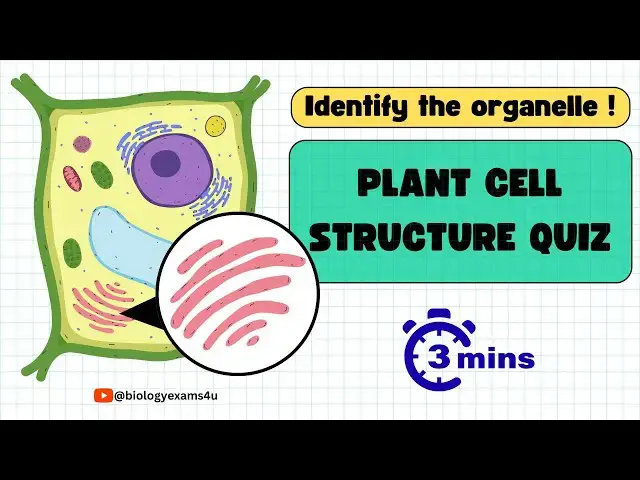 Identify the organelle !

PLANT CELL STRUCTURE QUIZ

3 mins

@biologyexams4u